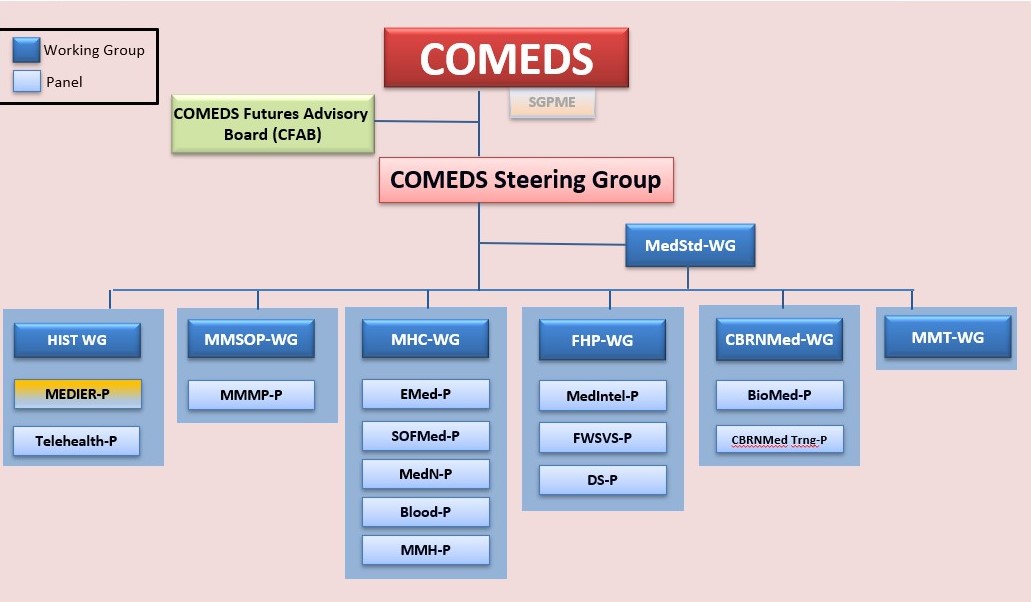 Working Group
Panel

COMEDS
SGPME
COMEDS Futures Advisory Board (CFAB)
COMEDS Steering Group
MedStd-WG

HIST WG
MEDIER-P
Telehealth-P

MMSOP-WG
MMMP-P

MHC-WG
EMed-P
SOFMed-P
MedN-P
Blood-P
MMH-P

FHP-WG
MedIntel-P
FWSVS-P
DS-P

CBRNMed-WG
BioMed-P
CBRNMed Trng-P

MMT-WG